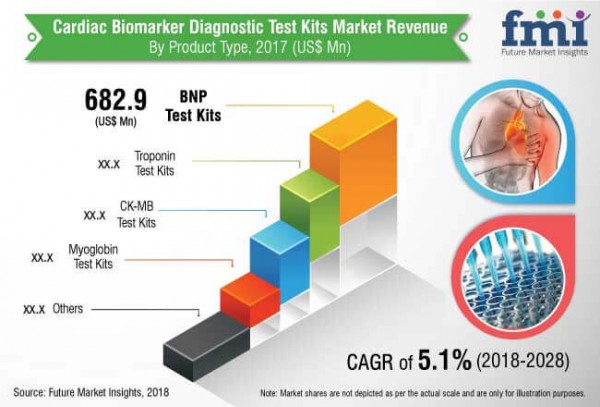 Cardiac Biomarker Diagnostic Test Kits Market Revenue
By Product Type, 2017 (US$ Mn)

fmi
Future Market Insights

682.9
(US$ Mn)

BNP
Test Kits

xx.x Troponin
Test Kits

xx.x CK-MB
Test Kits

xx.x Myoglobin
Test Kits

xx.x Others

CAGR of 5.1% (2018-2028)

Source: Future Market Insights, 2018

Note: Market shares are not depicted as per the actual scale and are only for illustration purposes.